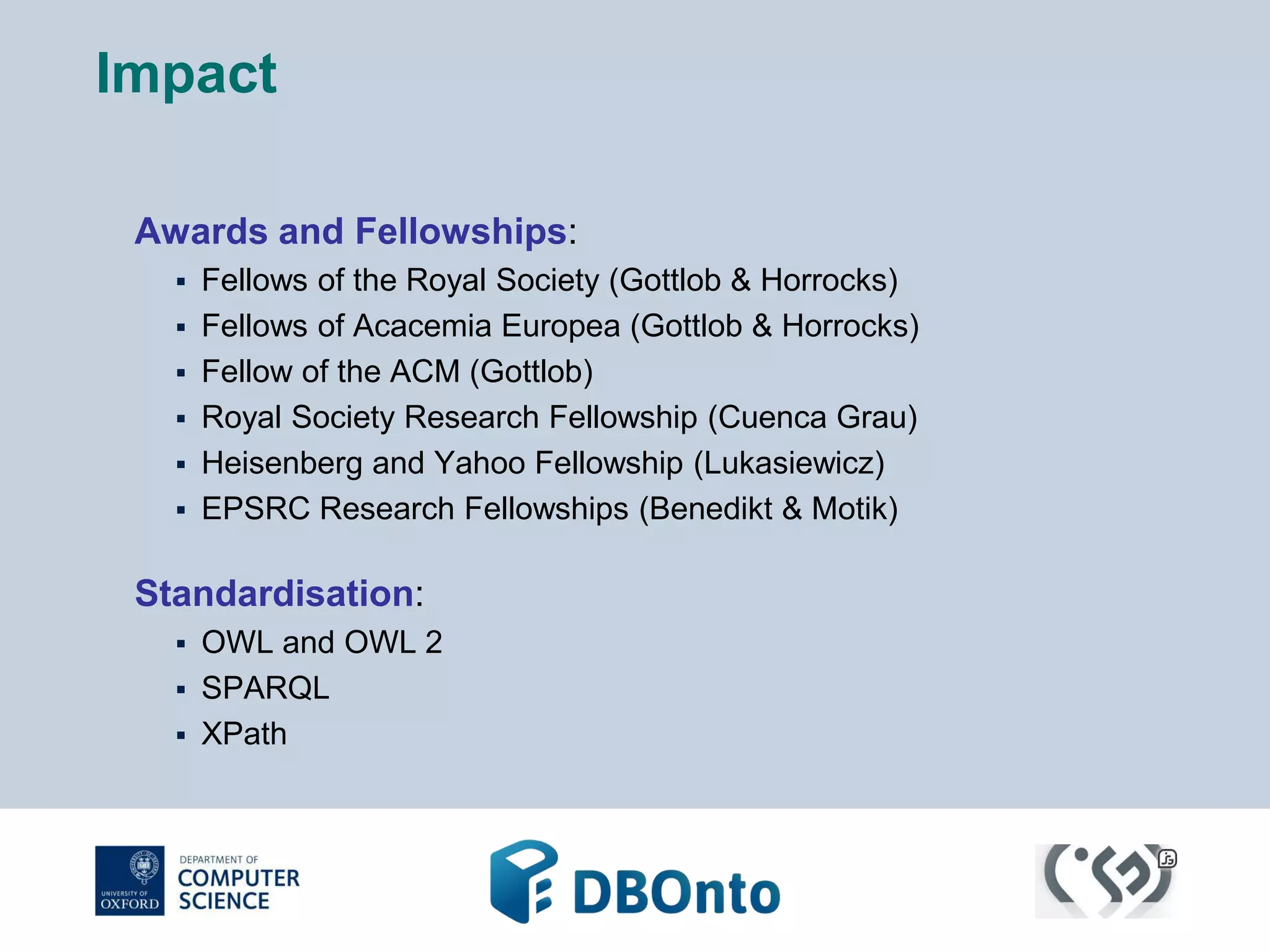 Impact

Awards and Fellowships:
▪ Fellows of the Royal Society (Gottlob & Horrocks)
▪ Fellows of Acacemia Europea (Gottlob & Horrocks)
▪ Fellow of the ACM (Gottlob)
▪ Royal Society Research Fellowship (Cuenca Grau)
▪ Heisenberg and Yahoo Fellowship (Lukasiewicz)
▪ EPSRC Research Fellowships (Benedikt & Motik)

Standardisation:
▪ OWL and OWL 2
▪ SPARQL
▪ XPath

UNIVERSITY OF OXFORD DEPARTMENT OF COMPUTER SCIENCE

DBOnto